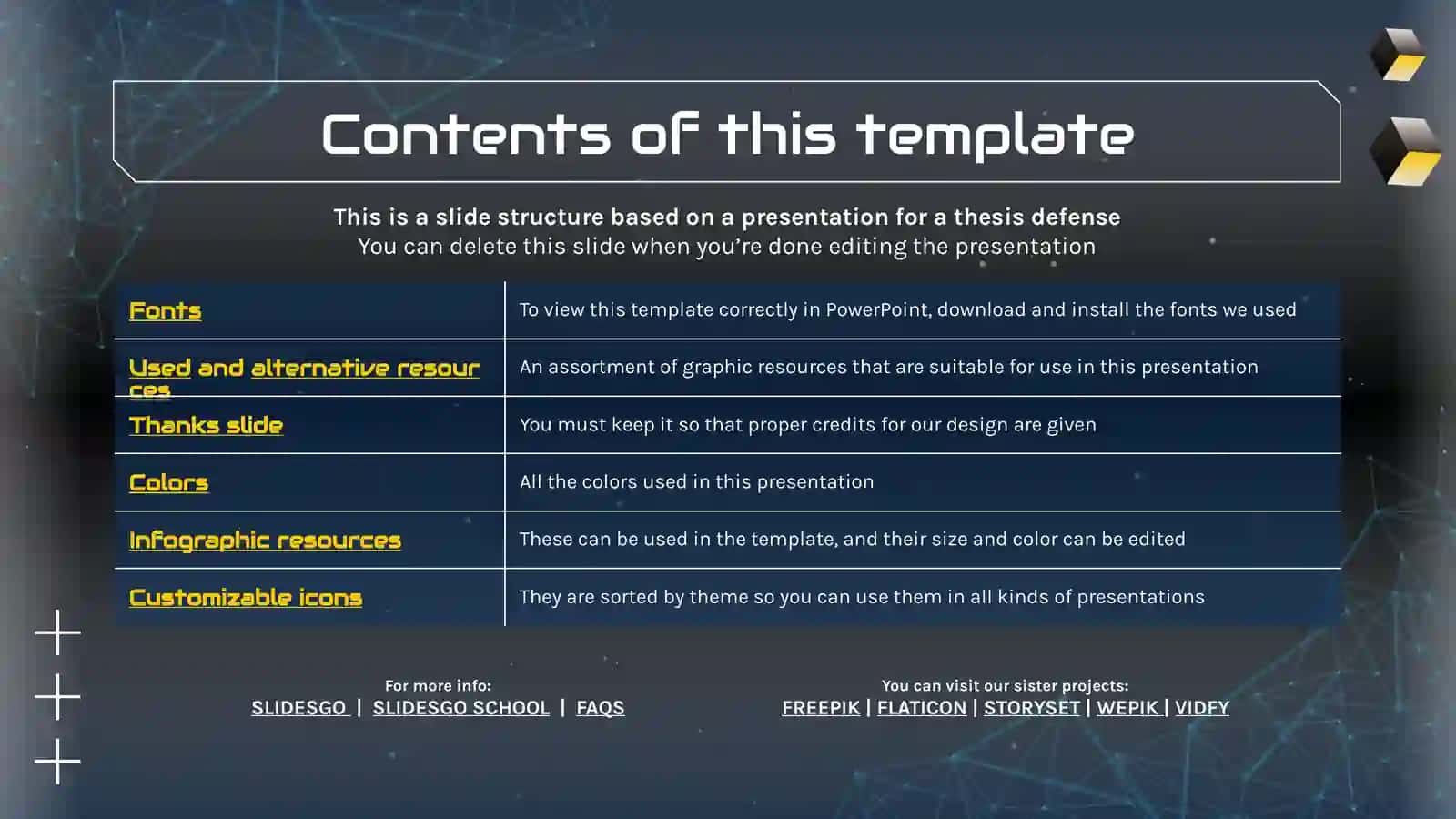 Contents of this template

This is a slide structure based on a presentation for a thesis defense
You can delete this slide when you're done editing the presentation

| Fonts | To view this template correctly in PowerPoint, download and install the fonts we used |
|---|---|
| Used and alternative resources | An assortment of graphic resources that are suitable for use in this presentation |
| Thanks slide | You must keep it so that proper credits for our design are given |
| Colors | All the colors used in this presentation |
| Infographic resources | These can be used in the template, and their size and color can be edited |
| Customizable icons | They are sorted by theme so you can use them in all kinds of presentations |

For more info:
SLIDESGO | SLIDESGO SCHOOL | FAQS

You can visit our sister projects:
FREEPIK | FLATICON | STORYSET | WEPIK | VIDFY